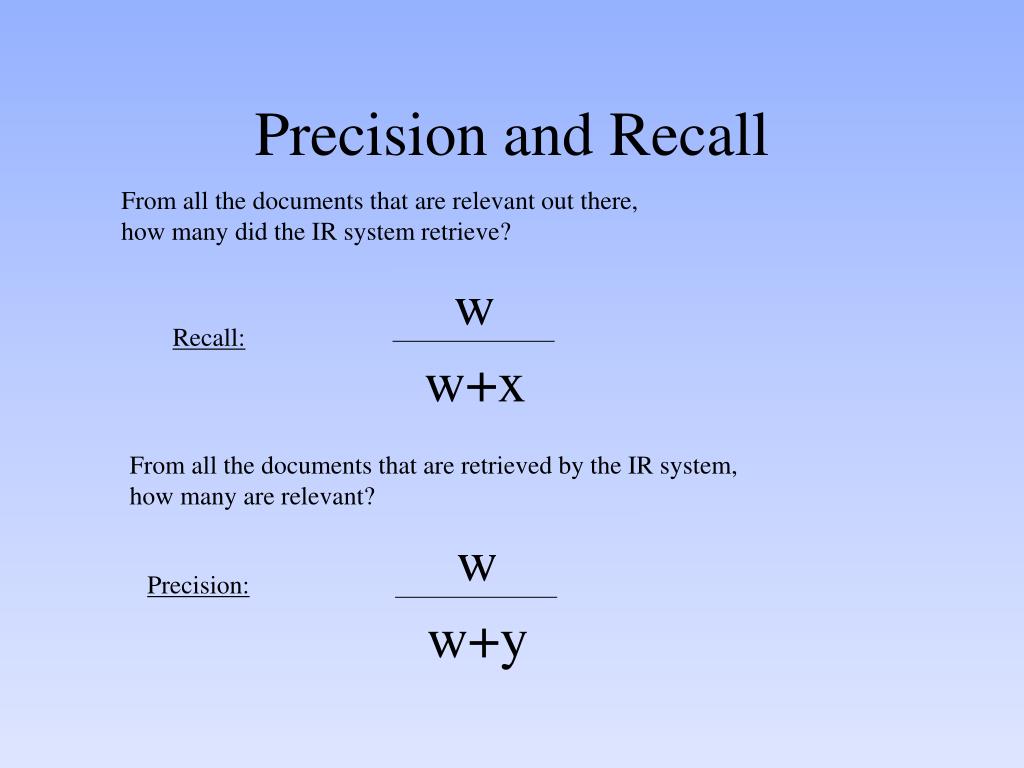 Precision and Recall

From all the documents that are relevant out there, how many did the IR system retrieve?

Recall: $\frac{w}{w+x}$

From all the documents that are retrieved by the IR system, how many are relevant?

Precision: $\frac{w}{w+y}$